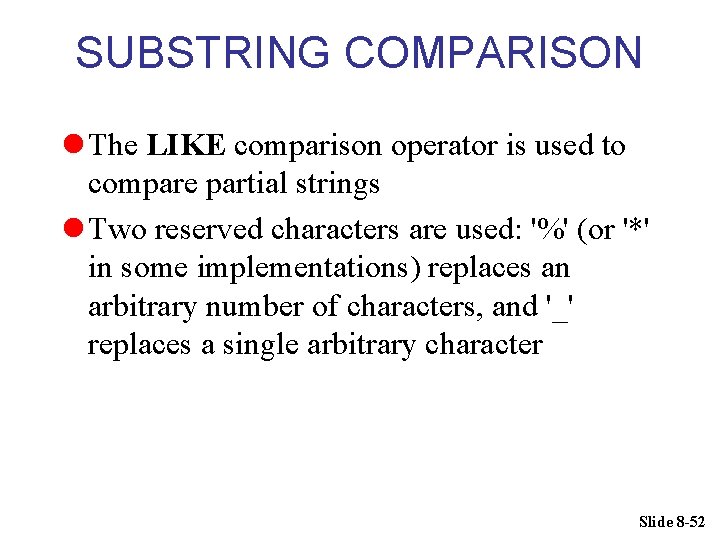 SUBSTRING COMPARISON

The LIKE comparison operator is used to compare partial strings

Two reserved characters are used: '%' (or '*' in some implementations) replaces an arbitrary number of characters, and '_' replaces a single arbitrary character

Slide 8-52